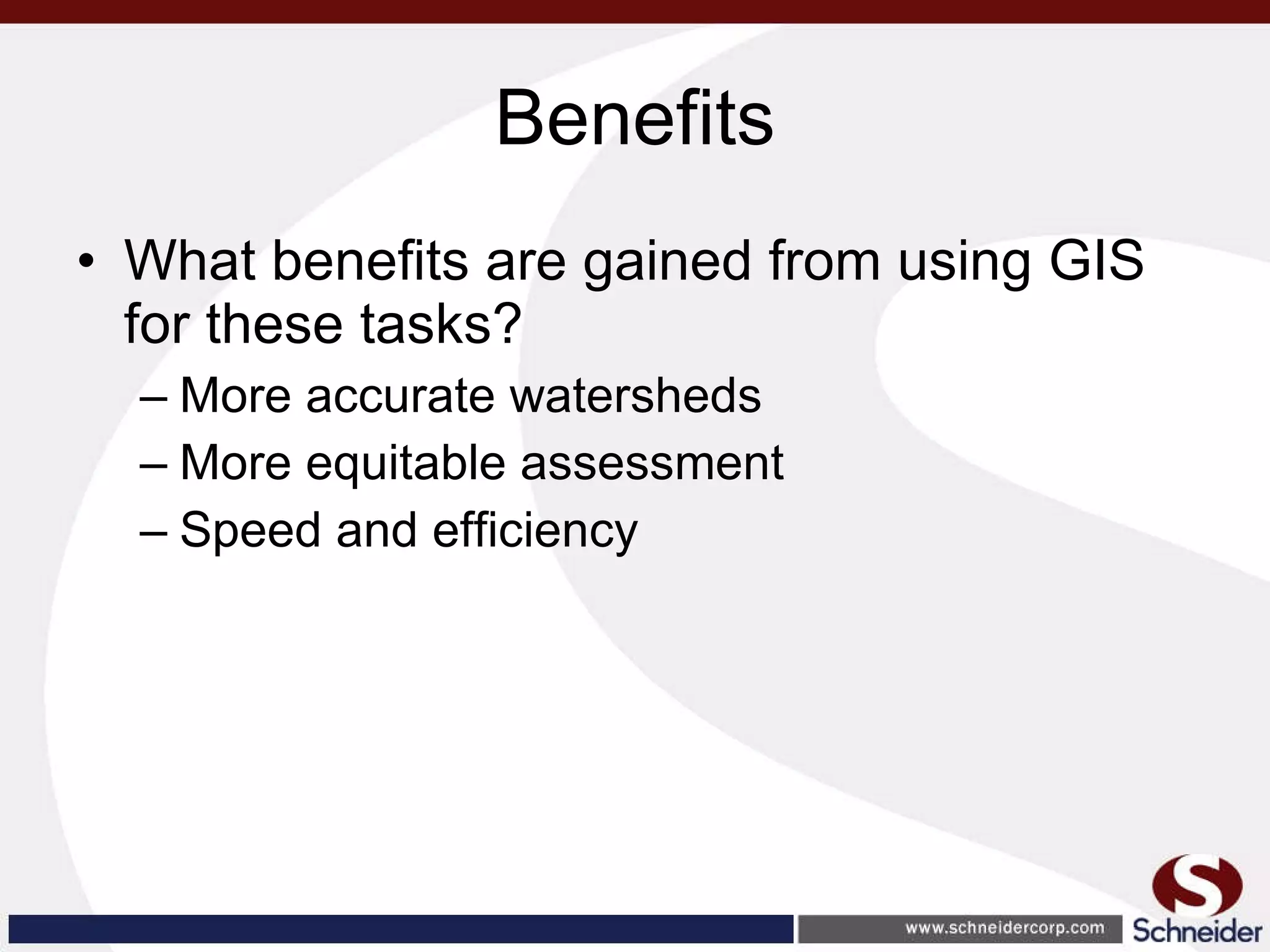 Benefits

• What benefits are gained from using GIS for these tasks?
– More accurate watersheds
– More equitable assessment
– Speed and efficiency

www.schneidercorp.com

Schneider